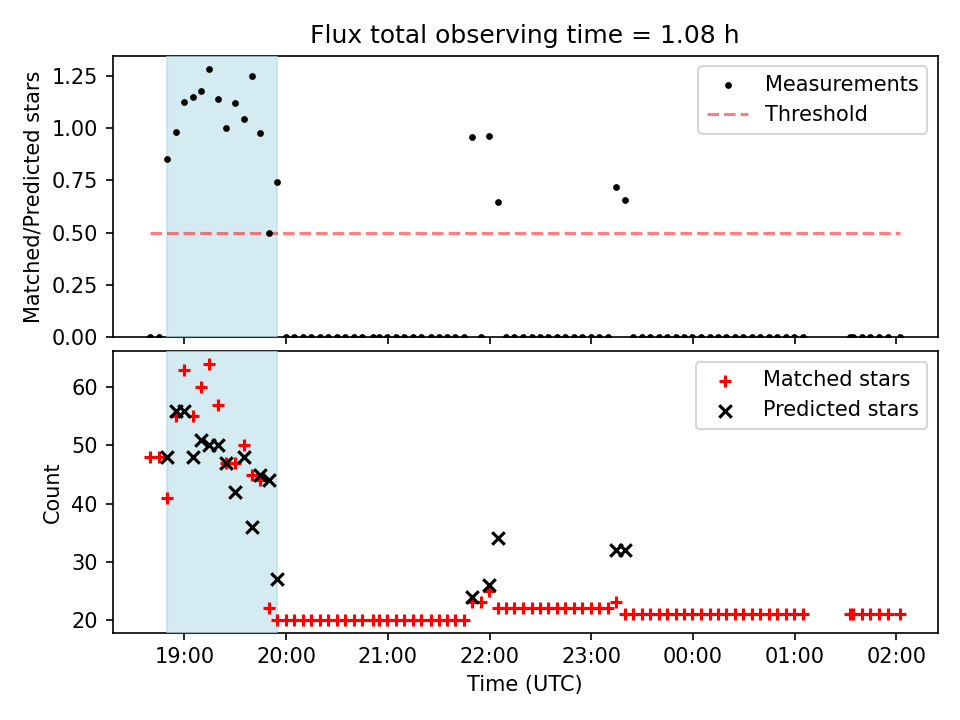 Flux total observing time = 1.08 h

Matched/Predicted stars

1.25
1.00
0.75
0.50
0.25
0.00

Measurements
Threshold

Count

60
50
40
30
20

Matched stars
Predicted stars

19:00
20:00
21:00
22:00
23:00
00:00
01:00
02:00

Time (UTC)